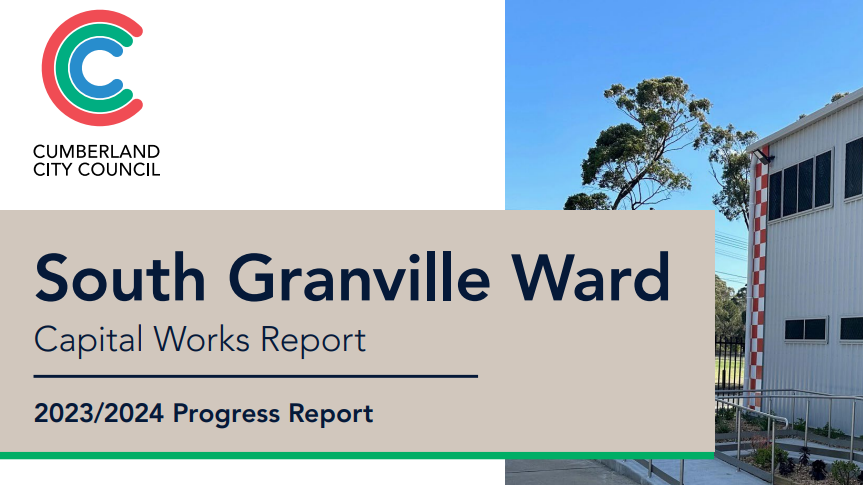 CUMBERLAND
CITY COUNCIL

South Granville Ward

Capital Works Report

2023/2024 Progress Report